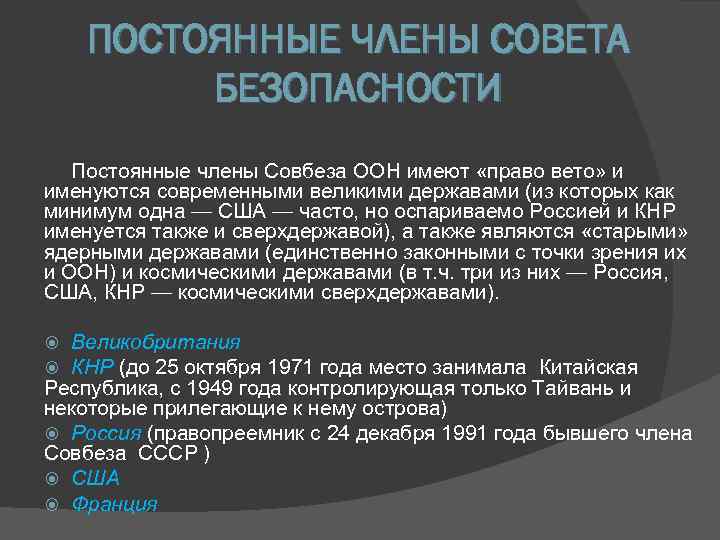 ПОСТОЯННЫЕ ЧЛЕНЫ СОВЕТА БЕЗОПАСНОСТИ

Постоянные члены Совбеза ООН имеют «право вето» и именуются современными великими державами (из которых как минимум одна — США — часто, но оспариваемо Россией и КНР именуется также и сверхдержавой), а также являются «старыми» ядерными державами (единственно законными с точки зрения их и ООН) и космическими державами (в т.ч. три из них — Россия, США, КНР — космическими сверхдержавами).

Великобритания
КНР (до 25 октября 1971 года место занимала Китайская Республика, с 1949 года контролирующая только Тайвань и некоторые прилегающие к нему острова)
Россия (правопреемник с 24 декабря 1991 года бывшего члена Совбеза СССР )
США
Франция